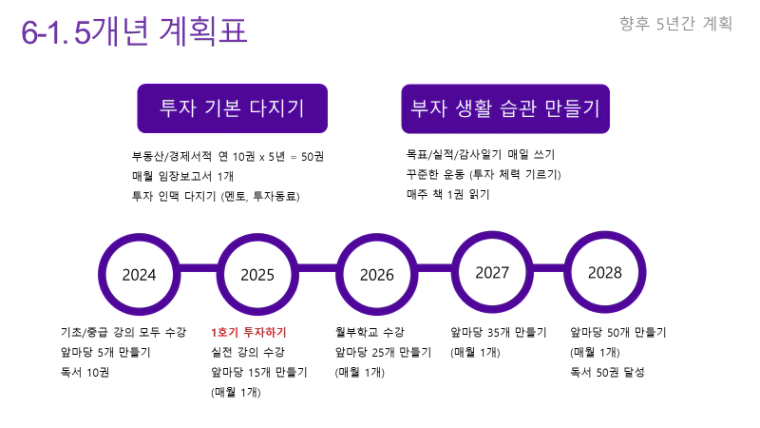 6-1. 5개년 계획표

향후 5년간 계획

투자 기본 다지기

부동산/경제서적 연 10권 x 5년 = 50권
매월 임장보고서 1개
투자 인맥 다지기 (멘토, 투자동료)

부자 생활 습관 만들기

목표/실적/감사일기 매일 쓰기
꾸준한 운동 (투자 체력 기르기)
매주 책 1권 읽기

2024

기초/중급 강의 모두 수강
앞마당 5개 만들기
독서 10권

2025

1호기 투자하기
실전 강의 수강
앞마당 15개 만들기
(매월 1개)

2026

월부학교 수강
앞마당 25개 만들기
(매월 1개)

2027

앞마당 35개 만들기
(매월 1개)

2028

앞마당 50개 만들기
(매월 1개)
독서 50권 달성